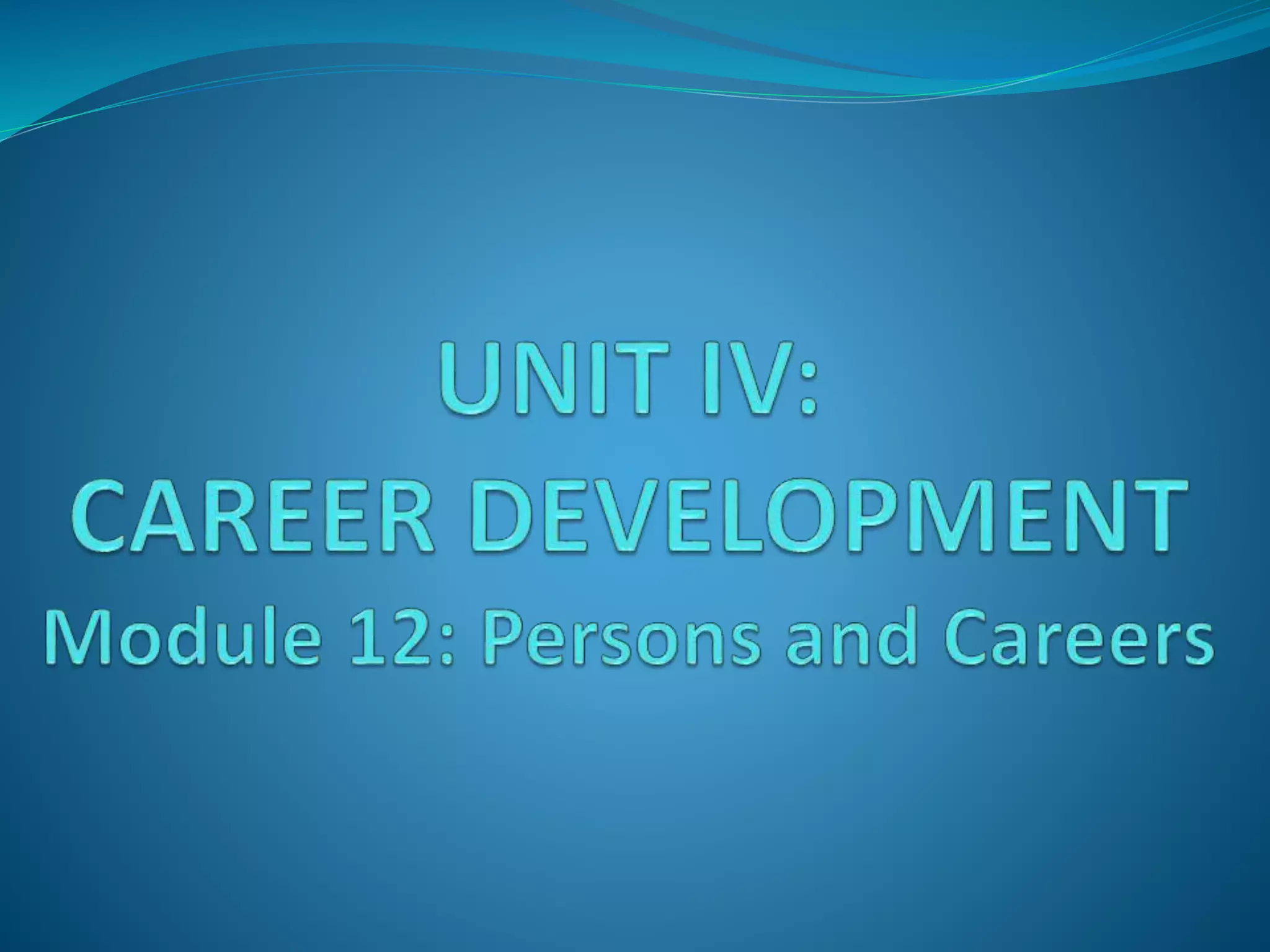 UNIT IV:
CAREER DEVELOPMENT
Module 12: Persons and Careers